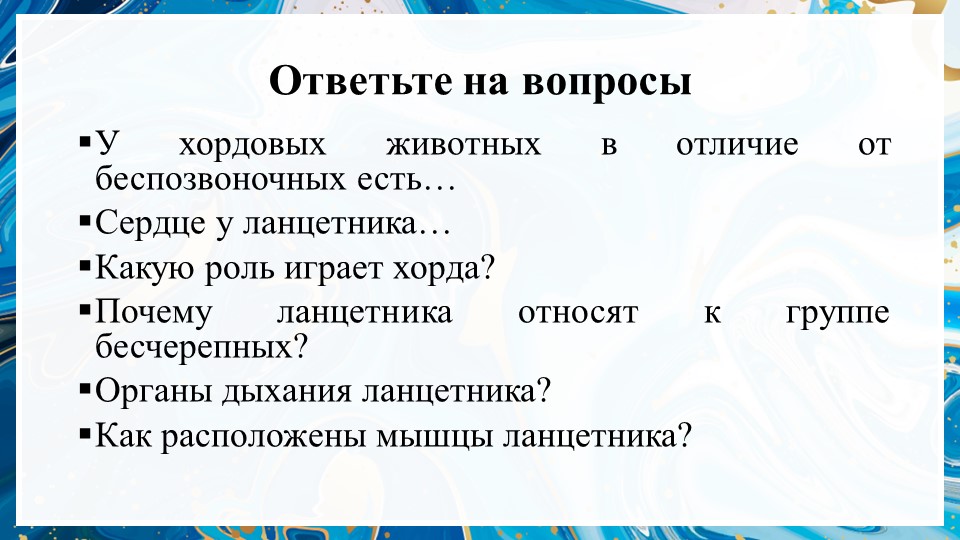 Ответьте на вопросы

▪У хордовых животных в отличие от беспозвоночных есть…

▪Сердце у ланцетника…

▪Какую роль играет хорда?

▪Почему ланцетника относят к группе бесчерепных?

▪Органы дыхания ланцетника?

▪Как расположены мышцы ланцетника?